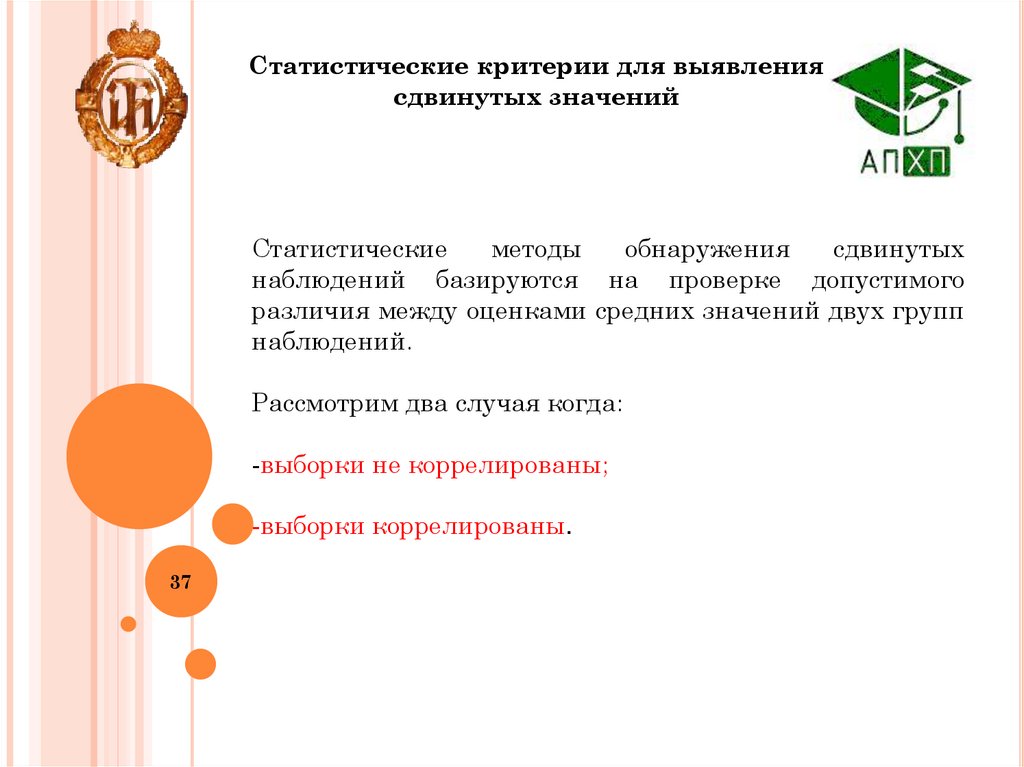 Статистические критерии для выявления сдвинутых значений

АПХП

Статистические методы обнаружения сдвинутых наблюдений базируются на проверке допустимого различия между оценками средних значений двух групп наблюдений.

Рассмотрим два случая когда:

-выборки не коррелированы;

-выборки коррелированы.

37